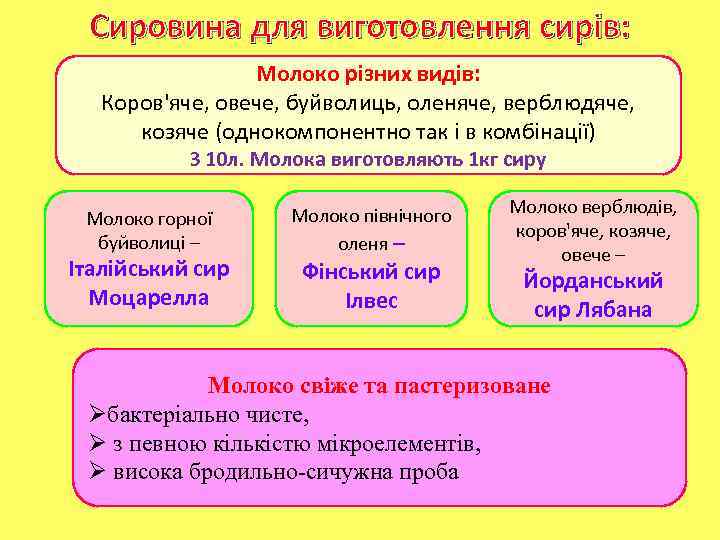 Сировина для виготовлення сирів:

Молоко різних видів:
Коров'яче, овече, буйволиць, оленяче, верблюдяче, козяче (однокомпонентно так і в комбінації)
З 10л. Молока виготовляють 1кг сиру

Молоко горної буйволиці –
Італійський сир Моцарелла

Молоко північного оленя –
Фінський сир Ілвес

Молоко верблюдів, коров'яче, козяче, овече –
Йорданський сир Лябана

Молоко свіже та пастеризоване
➢бактеріально чисте,
➢ з певною кількістю мікроелементів,
➢ висока бродильно-сичужна проба